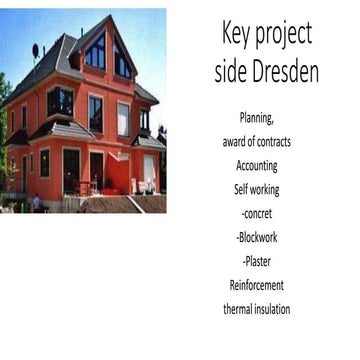 Key project side Dresden

Planning,

award of contracts

Accounting

Self working

-concret

-Blockwork

-Plaster

Reinforcement

thermal insulation